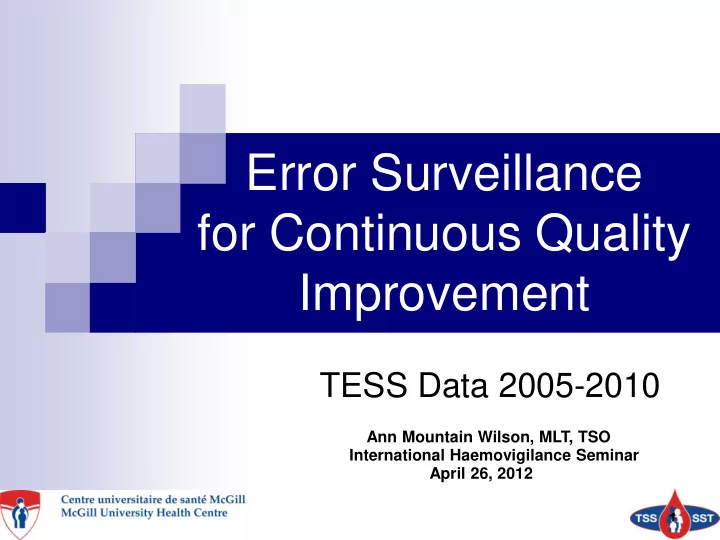 Error Surveillance for Continuous Quality Improvement

TESS Data 2005-2010

Ann Mountain Wilson, MLT, TSO
International Haemovigilance Seminar
April 26, 2012

Centre universitaire de santé McGill
McGill University Health Centre

TSS SST